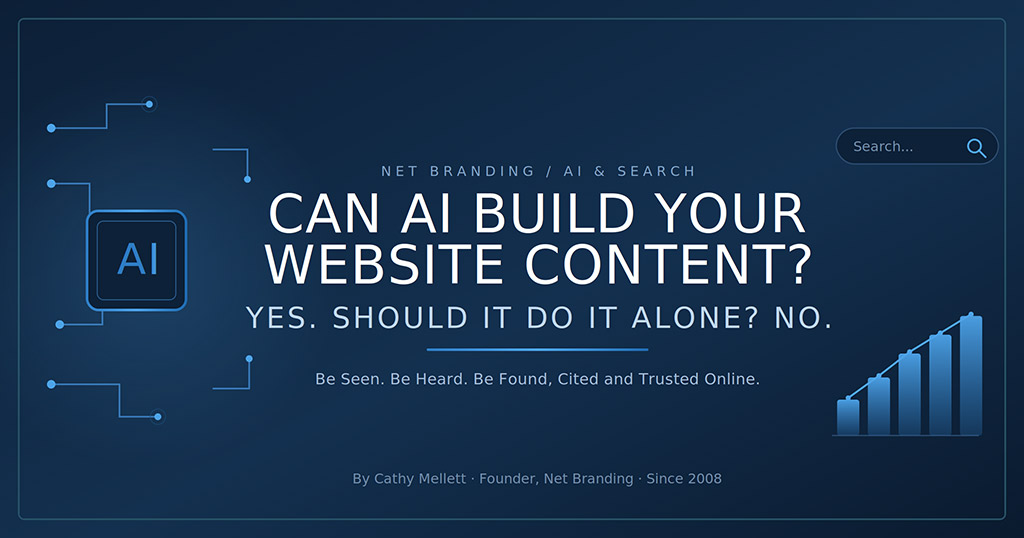 AI

Search...

NET BRANDING / AI & SEARCH

CAN AI BUILD YOUR WEBSITE CONTENT?

YES. SHOULD IT DO IT ALONE? NO.

Be Seen. Be Heard. Be Found, Cited and Trusted Online.

By Cathy Mellett · Founder, Net Branding · Since 2008